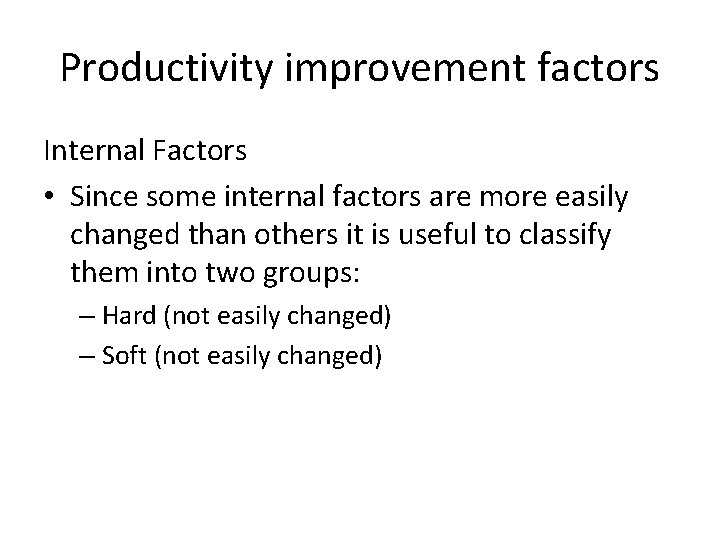 Productivity improvement factors

Internal Factors

• Since some internal factors are more easily changed than others it is useful to classify them into two groups:

– Hard (not easily changed)

– Soft (not easily changed)